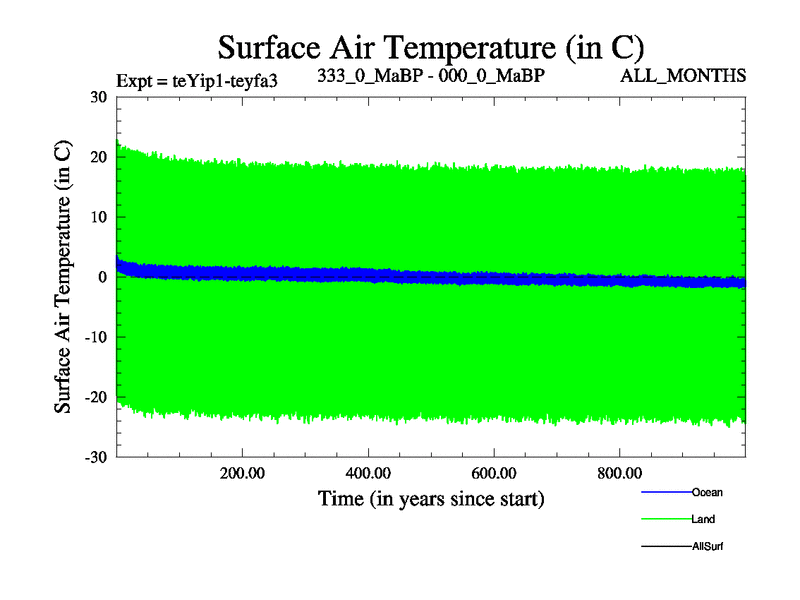 Surface Air Temperature (in C)

Expt = teYip1-teyfa3

333_0_MaBP - 000_0_MaBP

ALL_MONTHS

Surface Air Temperature (in C)

30
20
10
0
-10
-20
-30

200.00
400.00
600.00
800.00

Time (in years since start)

Ocean
Land
AllSurf